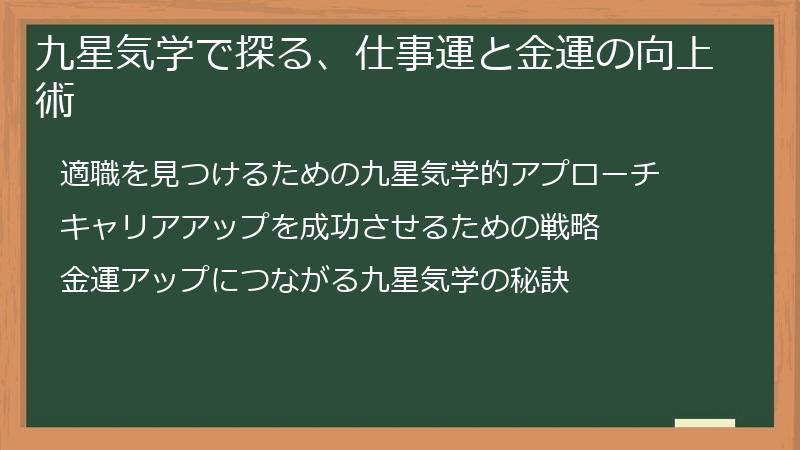 九星気学で探る、仕事運と金運の向上術

適職を見つけるための九星気学的アプローチ

キャリアアップを成功させるための戦略

金運アップにつながる九星気学の秘訣